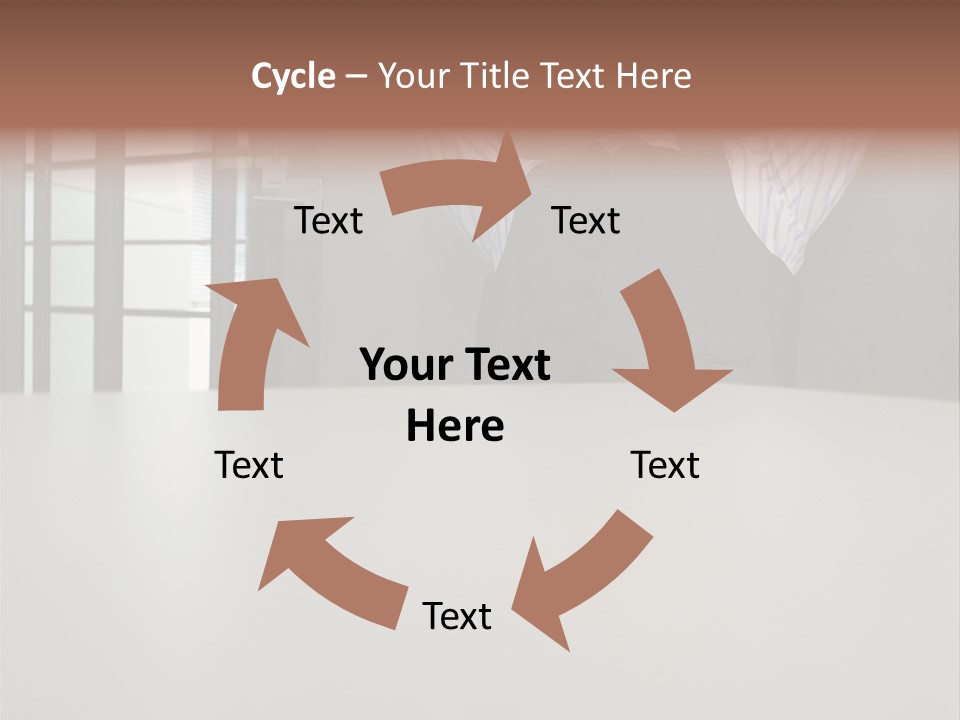 Cycle – Your Title Text Here

Text

Text

Your Text Here

Text

Text

Text